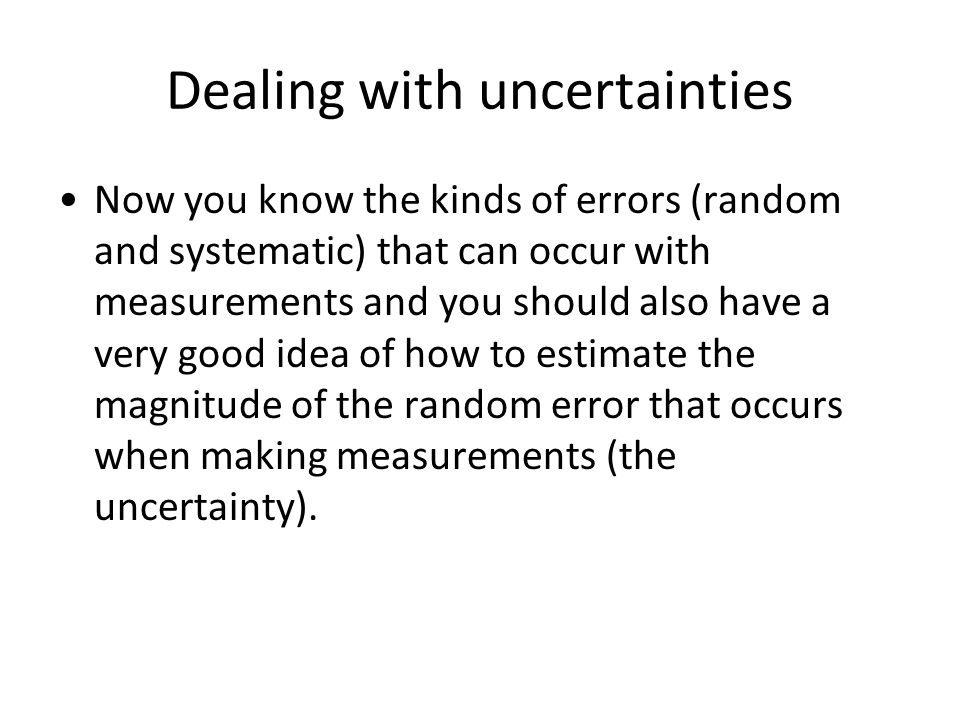 Dealing with uncertainties

• Now you know the kinds of errors (random and systematic) that can occur with measurements and you should also have a very good idea of how to estimate the magnitude of the random error that occurs when making measurements (the uncertainty).